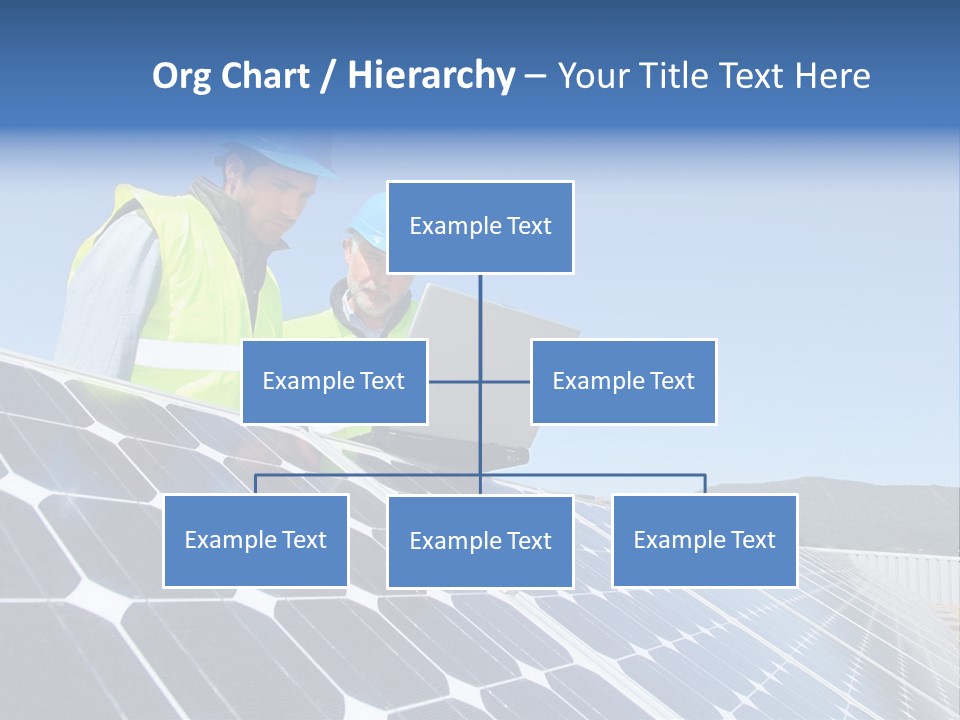 Org Chart / Hierarchy – Your Title Text Here

Example Text

Example Text

Example Text

Example Text

Example Text

Example Text